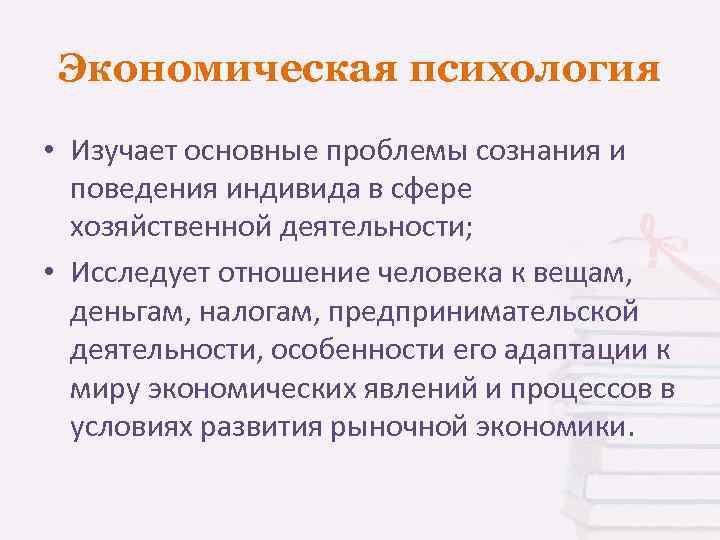 Экономическая психология

• Изучает основные проблемы сознания и поведения индивида в сфере хозяйственной деятельности;

• Исследует отношение человека к вещам, деньгам, налогам, предпринимательской деятельности, особенности его адаптации к миру экономических явлений и процессов в условиях развития рыночной экономики.